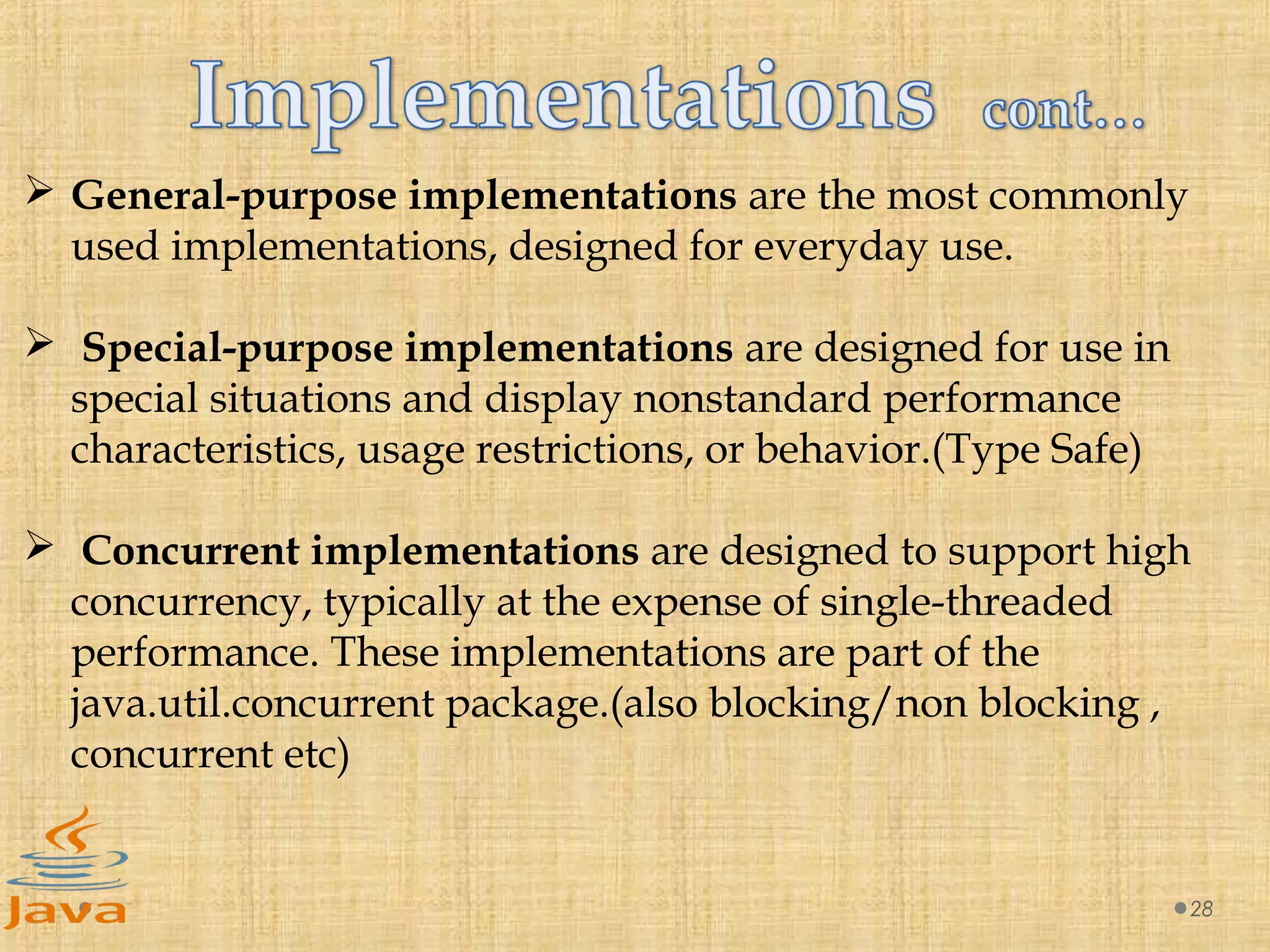 Implementations cont...

➢ General-purpose implementations are the most commonly used implementations, designed for everyday use.

➢ Special-purpose implementations are designed for use in special situations and display nonstandard performance characteristics, usage restrictions, or behavior.(Type Safe)

➢ Concurrent implementations are designed to support high concurrency, typically at the expense of single-threaded performance. These implementations are part of the java.util.concurrent package.(also blocking/non blocking , concurrent etc)

Java

28